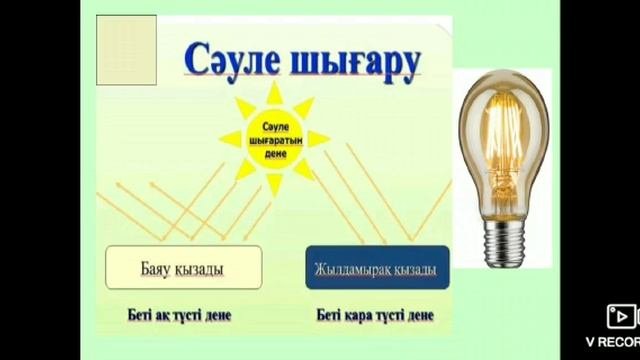 Сәуле шығару

Сәуле шығаратын дене

Баяу қызады

Жылдамырақ қызады

Беті ақ түсті дене

Беті қара түсті дене

V RECOR